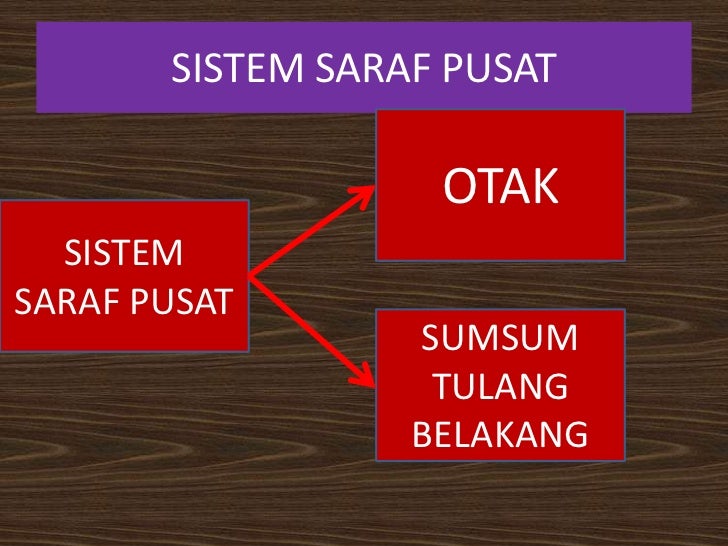 SISTEM SARAF PUSAT

SISTEM SARAF PUSAT

OTAK

SUMSUM TULANG BELAKANG